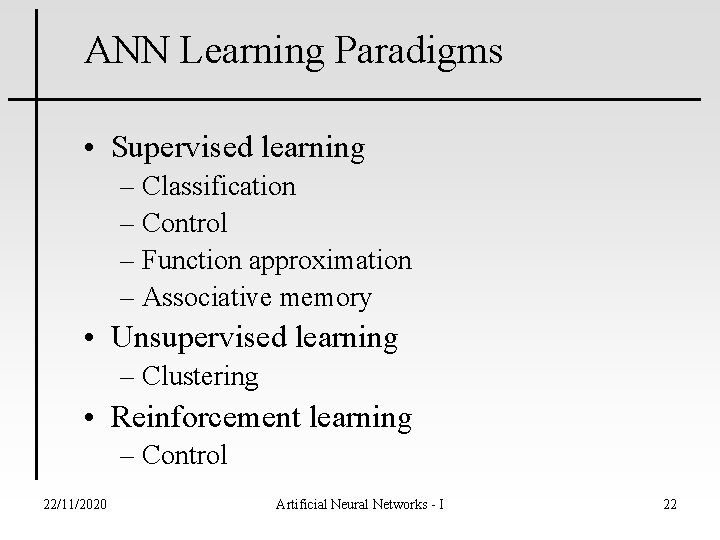 ANN Learning Paradigms

• Supervised learning
  – Classification
  – Control
  – Function approximation
  – Associative memory
• Unsupervised learning
  – Clustering
• Reinforcement learning
  – Control

22/11/2020 Artificial Neural Networks - I 22